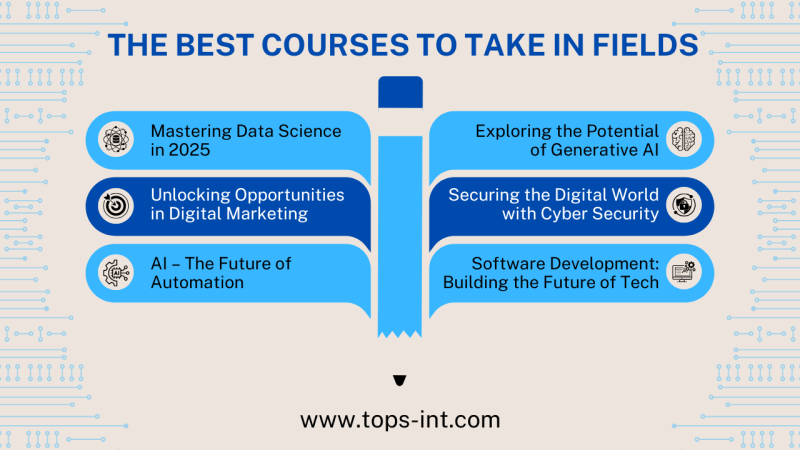 THE BEST COURSES TO TAKE IN FIELDS

Mastering Data Science in 2025

Unlocking Opportunities in Digital Marketing

AI – The Future of Automation

Exploring the Potential of Generative AI

Securing the Digital World with Cyber Security

Software Development: Building the Future of Tech

www.tops-int.com